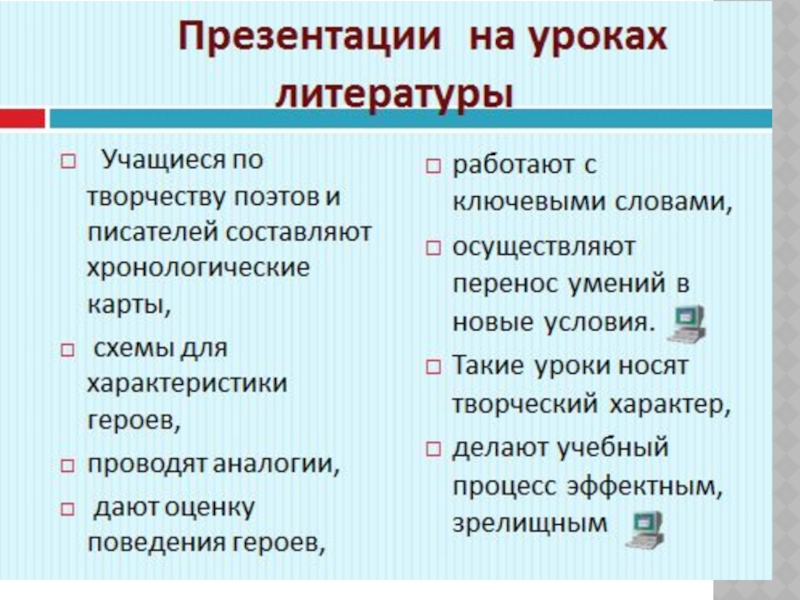 Презентации на уроках литературы

□ Учащиеся по творчеству поэтов и писателей составляют хронологические карты,

□ схемы для характеристики героев,

□ проводят аналогии,

□ дают оценку поведения героев,

□ работают с ключевыми словами,

□ осуществляют перенос умений в новые условия.

□ Такие уроки носят творческий характер,

□ делают учебный процесс эффектным, зрелищным